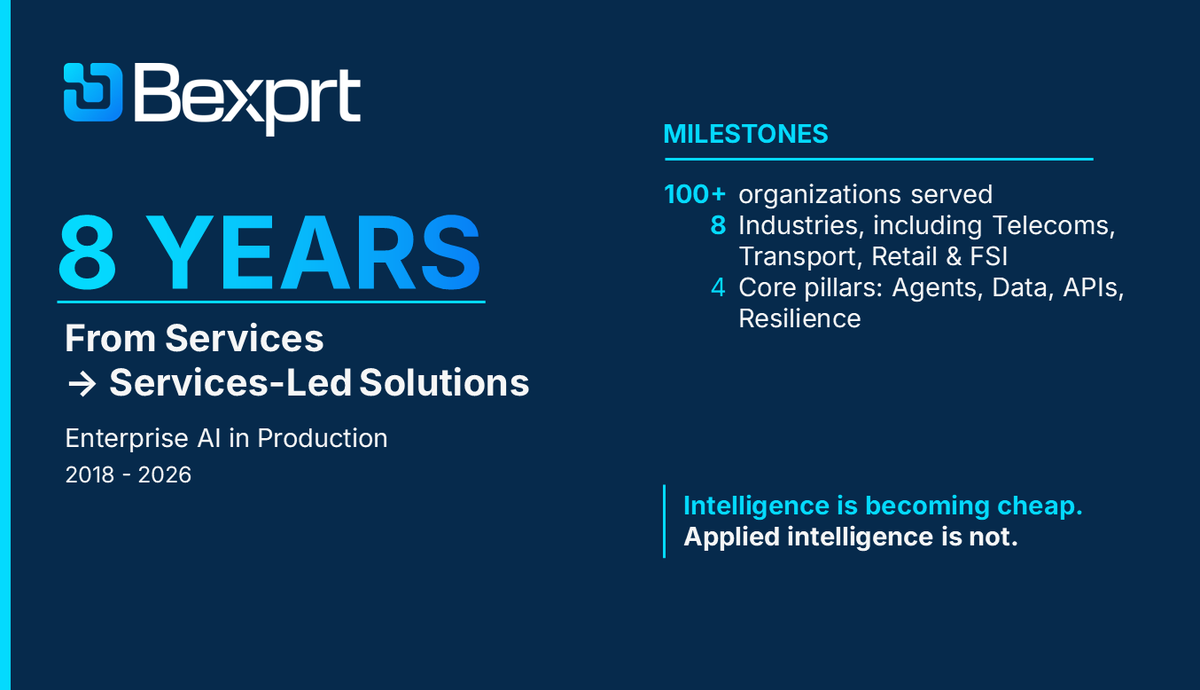 Bexprt

8 YEARS

From Services
→ Services-Led Solutions

Enterprise AI in Production
2018 - 2026

MILESTONES

100+ organizations served
8 Industries, including Telecoms, Transport, Retail & FSI
4 Core pillars: Agents, Data, APIs, Resilience

Intelligence is becoming cheap.
Applied intelligence is not.